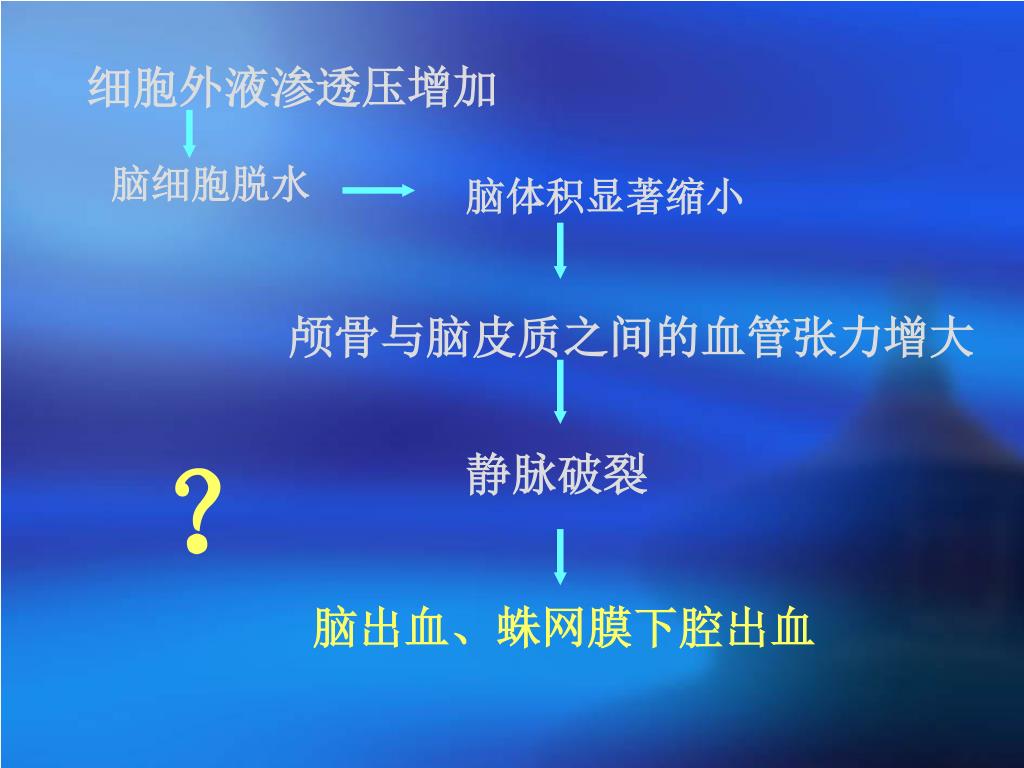 细胞外液渗透压增加

脑细胞脱水

脑体积显著缩小

颅骨与脑皮质之间的血管张力增大

静脉破裂

?

脑出血、蛛网膜下腔出血